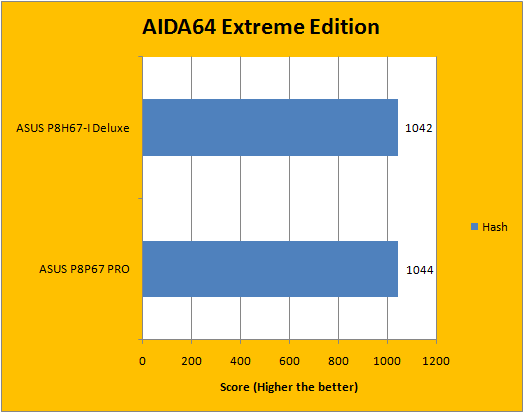 AIDA64 Extreme Edition

ASUS P8H67-I Deluxe

1042

ASUS P8P67 PRO

1044

Hash

0
200
400
600
800
1000
1200

Score (Higher the better)